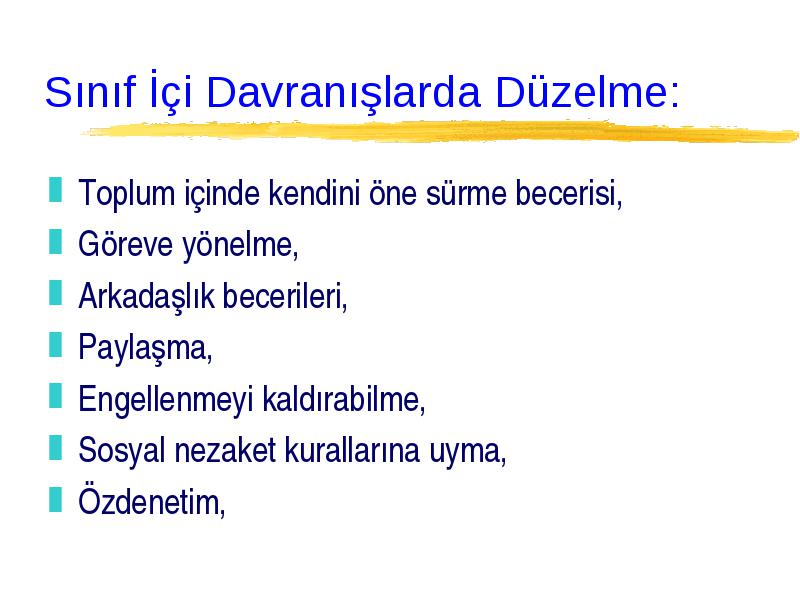 Sınıf İçi Davranışlarda Düzelme:

Toplum içinde kendini öne sürme becerisi,

Göreve yönelme,

Arkadaşlık becerileri,

Paylaşma,

Engellenmeyi kaldırabilme,

Sosyal nezaket kurallarına uyma,

Özdenetim,